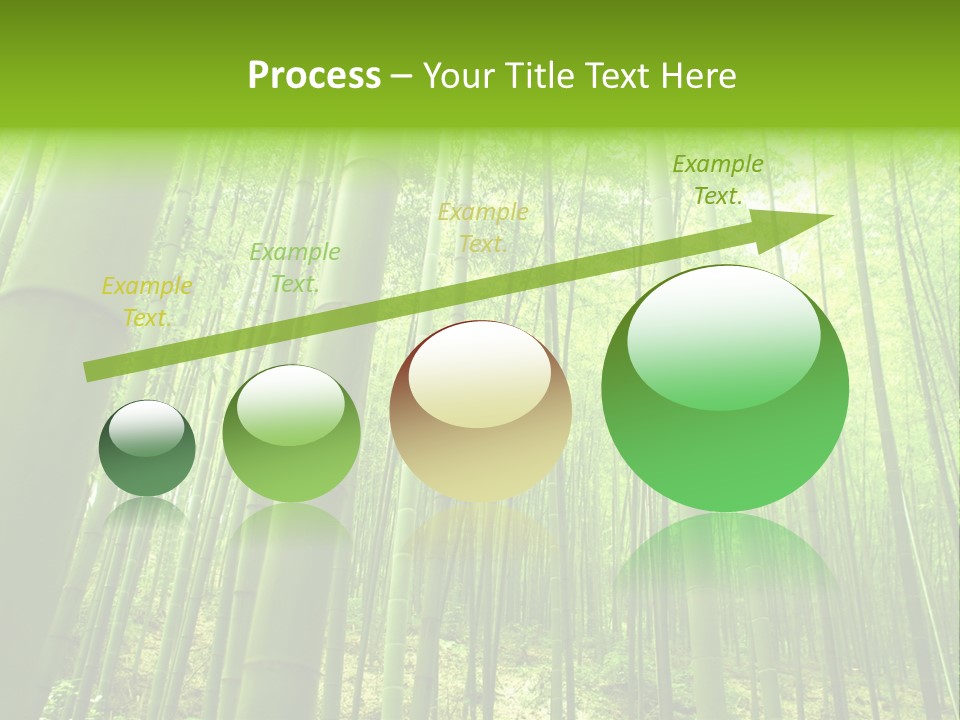 Process – Your Title Text Here

Example Text.

Example Text.

Example Text.

Example Text.